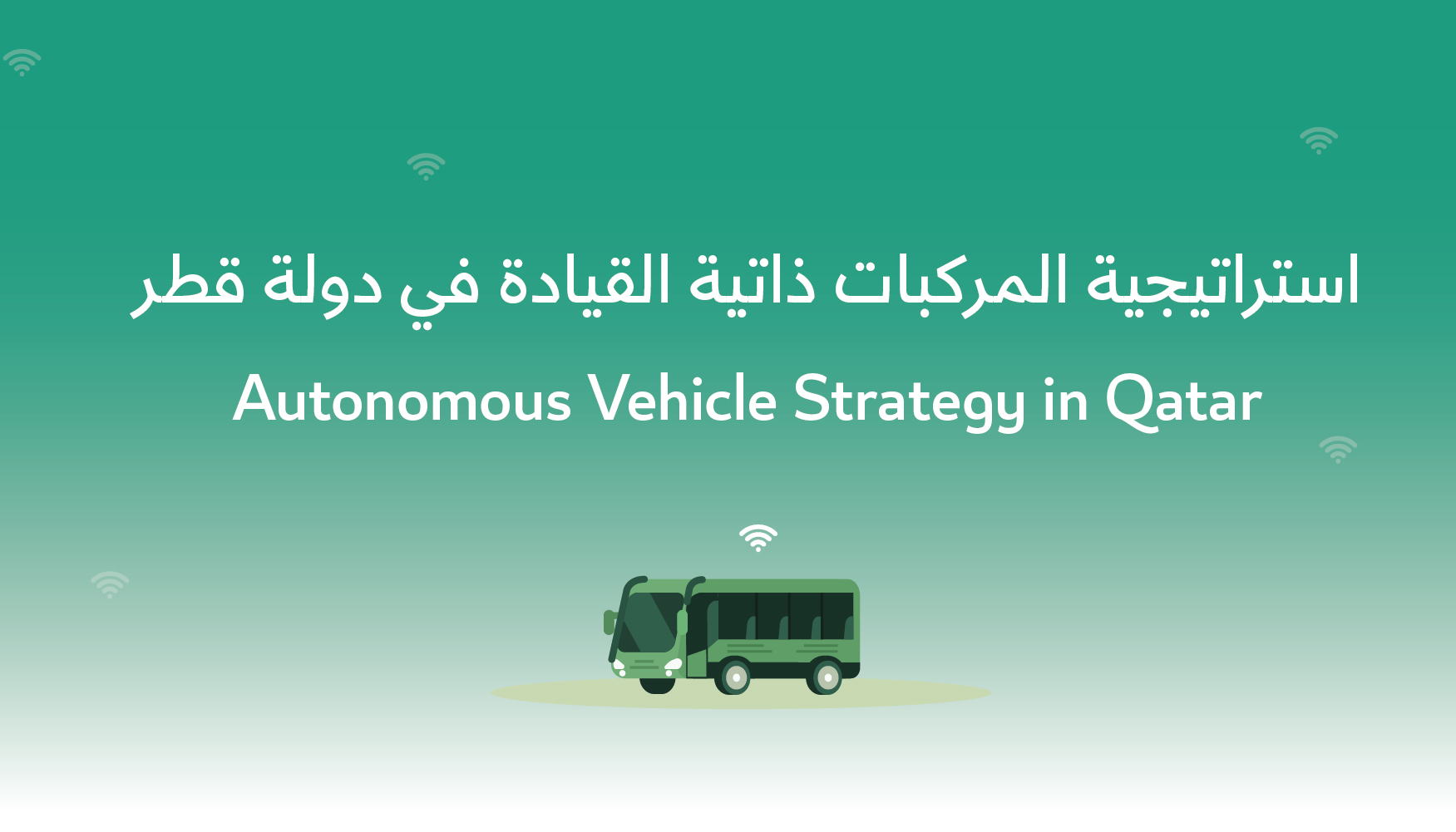 استراتيجية المركبات ذاتية القيادة في دولة قطر

Autonomous Vehicle Strategy in Qatar